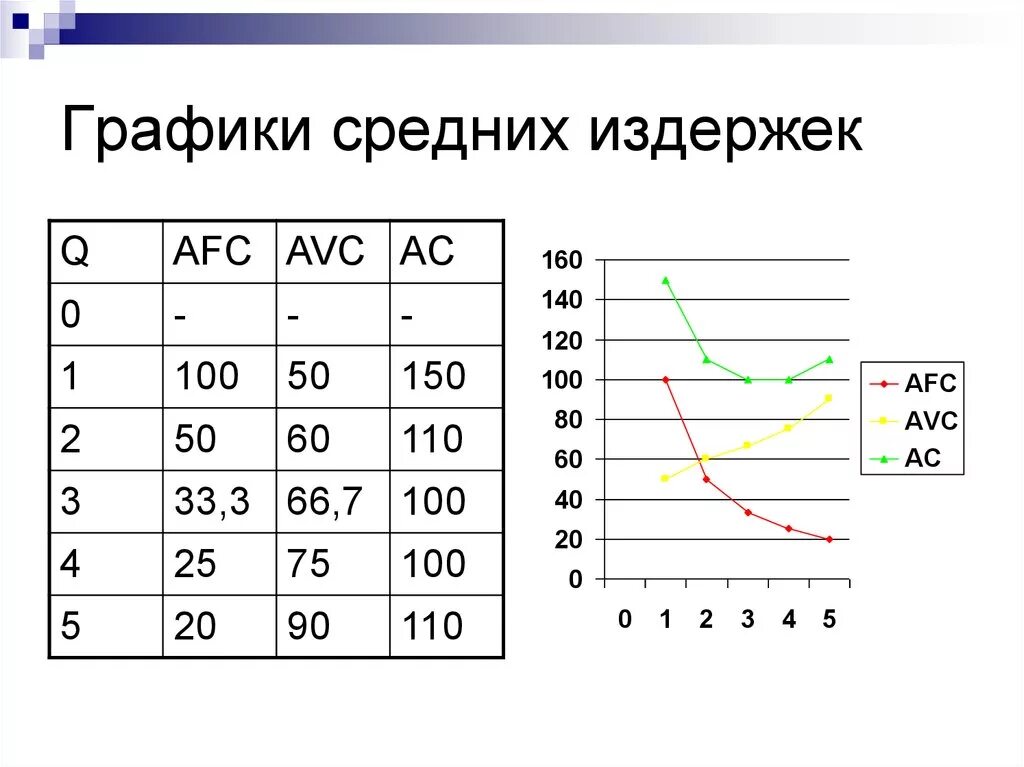 Графики средних издержек

| Q | AFC | AVC | AC |
|---|---|---|---|
| 0 | - | - | - |
| 1 | 100 | 50 | 150 |
| 2 | 50 | 60 | 110 |
| 3 | 33,3 | 66,7 | 100 |
| 4 | 25 | 75 | 100 |
| 5 | 20 | 90 | 110 |

160
140
120
100
80
60
40
20
0

0 1 2 3 4 5

AFC
AVC
AC